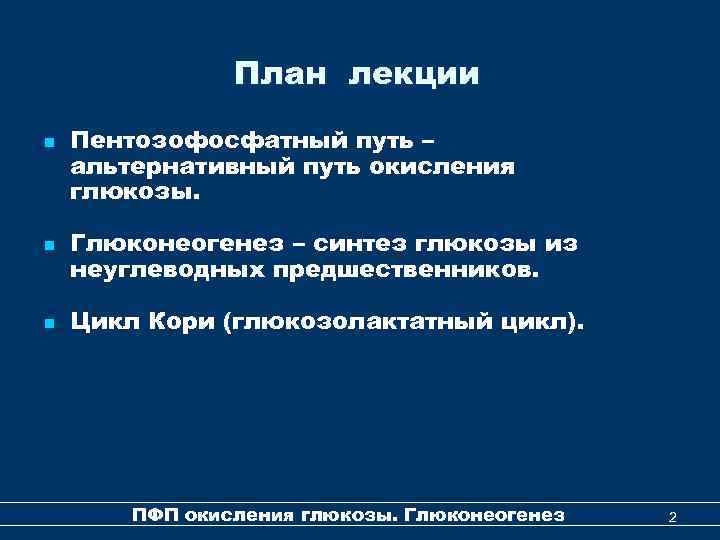 План лекции

Пентозофосфатный путь – альтернативный путь окисления глюкозы.

Глюконеогенез – синтез глюкозы из неуглеводных предшественников.

Цикл Кори (глюкозолактатный цикл).

ПФП окисления глюкозы. Глюконеогенез

2